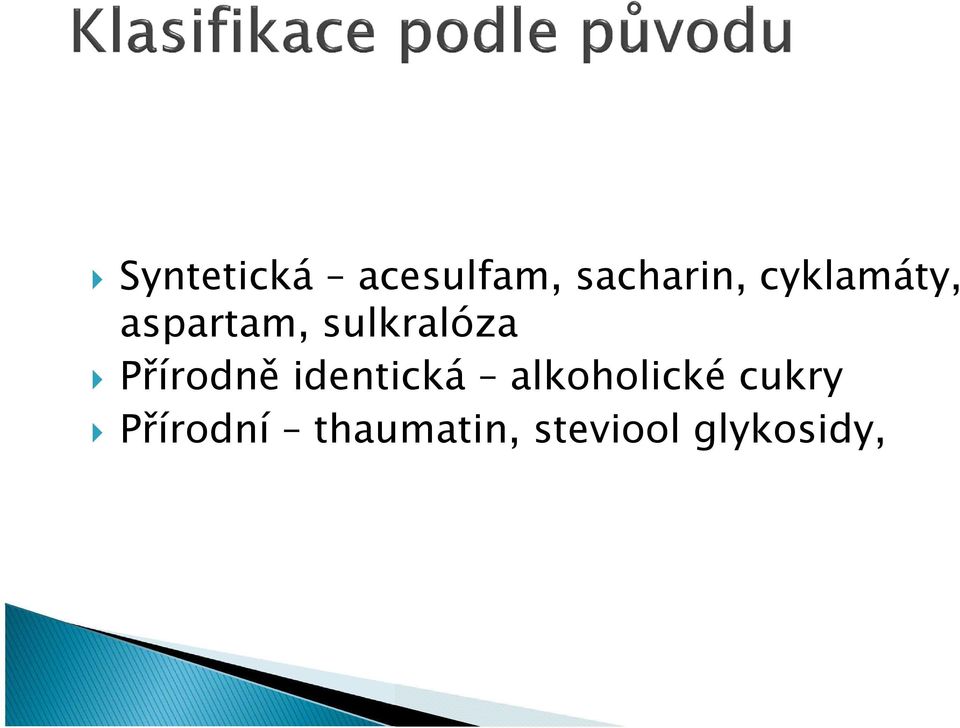 Klasifikace podle původu

Syntetická – acesulfam, sacharin, cyklamáty, aspartam, sulkralóza

Přírodně identická – alkoholické cukry

Přírodní – thaumatin, steviool glykosidy,